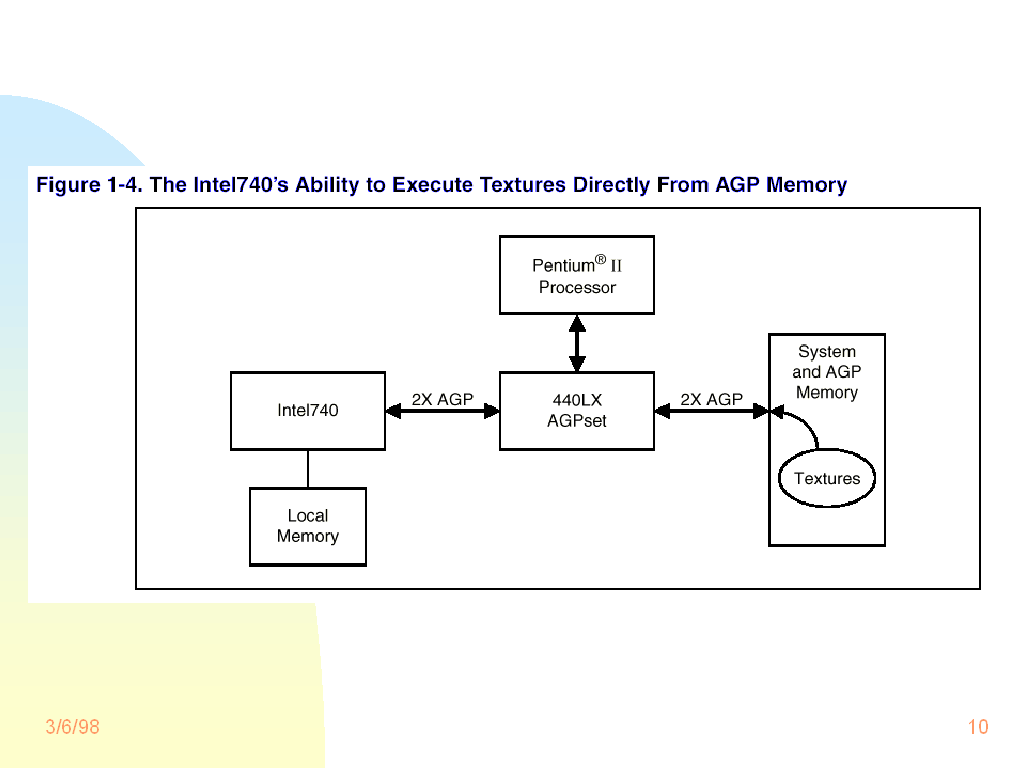 Figure 1-4. The Intel740's Ability to Execute Textures Directly From AGP Memory

Pentium® II Processor

Intel740

2X AGP

440LX AGPset

2X AGP

System and AGP Memory

Textures

Local Memory

3/6/98

10